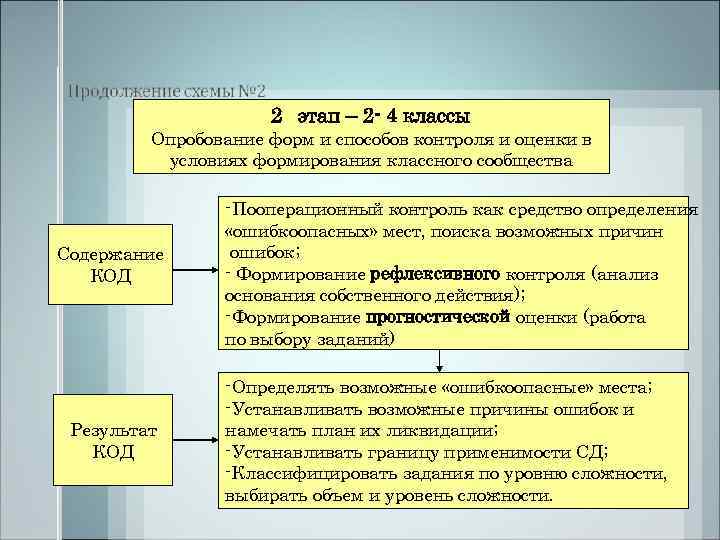 Продолжение схемы №2

2 этап – 2- 4 классы
Опробование форм и способов контроля и оценки в условиях формирования классного сообщества

Содержание КОД

-Пооперационный контроль как средство определения «ошибкоопасных» мест, поиска возможных причин ошибок;
- Формирование рефлексивного контроля (анализ основания собственного действия);
-Формирование прогностической оценки (работа по выбору заданий)

Результат КОД

-Определять возможные «ошибкоопасные» места;
-Устанавливать возможные причины ошибок и намечать план их ликвидации;
-Устанавливать границу применимости СД;
-Классифицировать задания по уровню сложности, выбирать объем и уровень сложности.